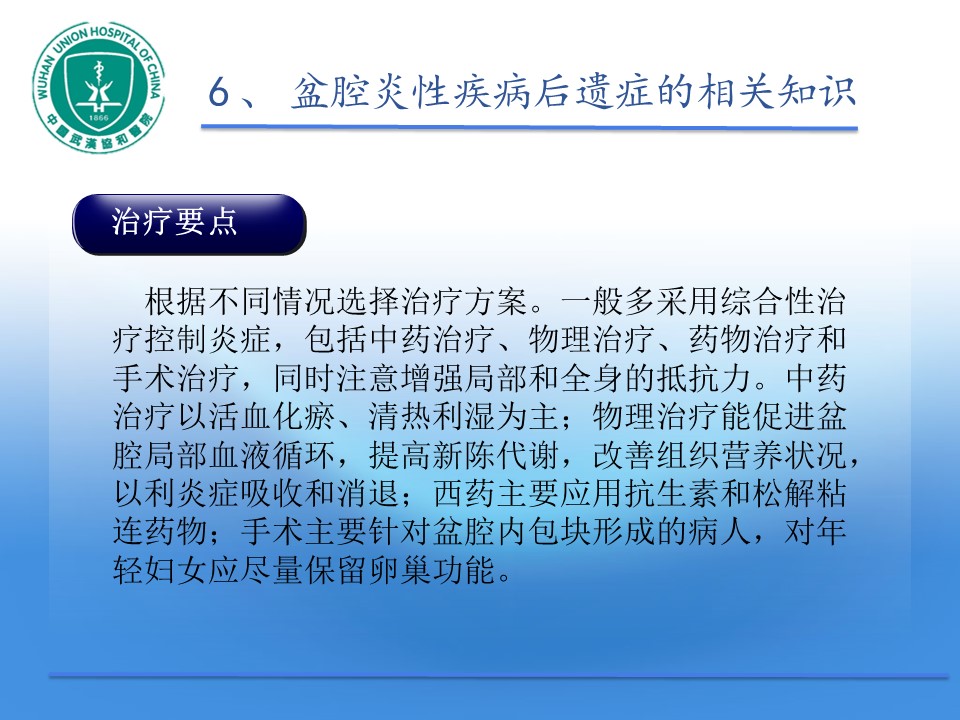 WUHAN UNION HOSPITAL OF CHINA
1866
中国武汉协和医院

6、 盆腔炎性疾病后遗症的相关知识

治疗要点

根据不同情况选择治疗方案。一般多采用综合性治疗控制炎症，包括中药治疗、物理治疗、药物治疗和手术治疗，同时注意增强局部和全身的抵抗力。中药治疗以活血化瘀、清热利湿为主；物理治疗能促进盆腔局部血液循环，提高新陈代谢，改善组织营养状况，以利炎症吸收和消退；西药主要应用抗生素和松解粘连药物；手术主要针对盆腔内包块形成的病人，对年轻妇女应尽量保留卵巢功能。